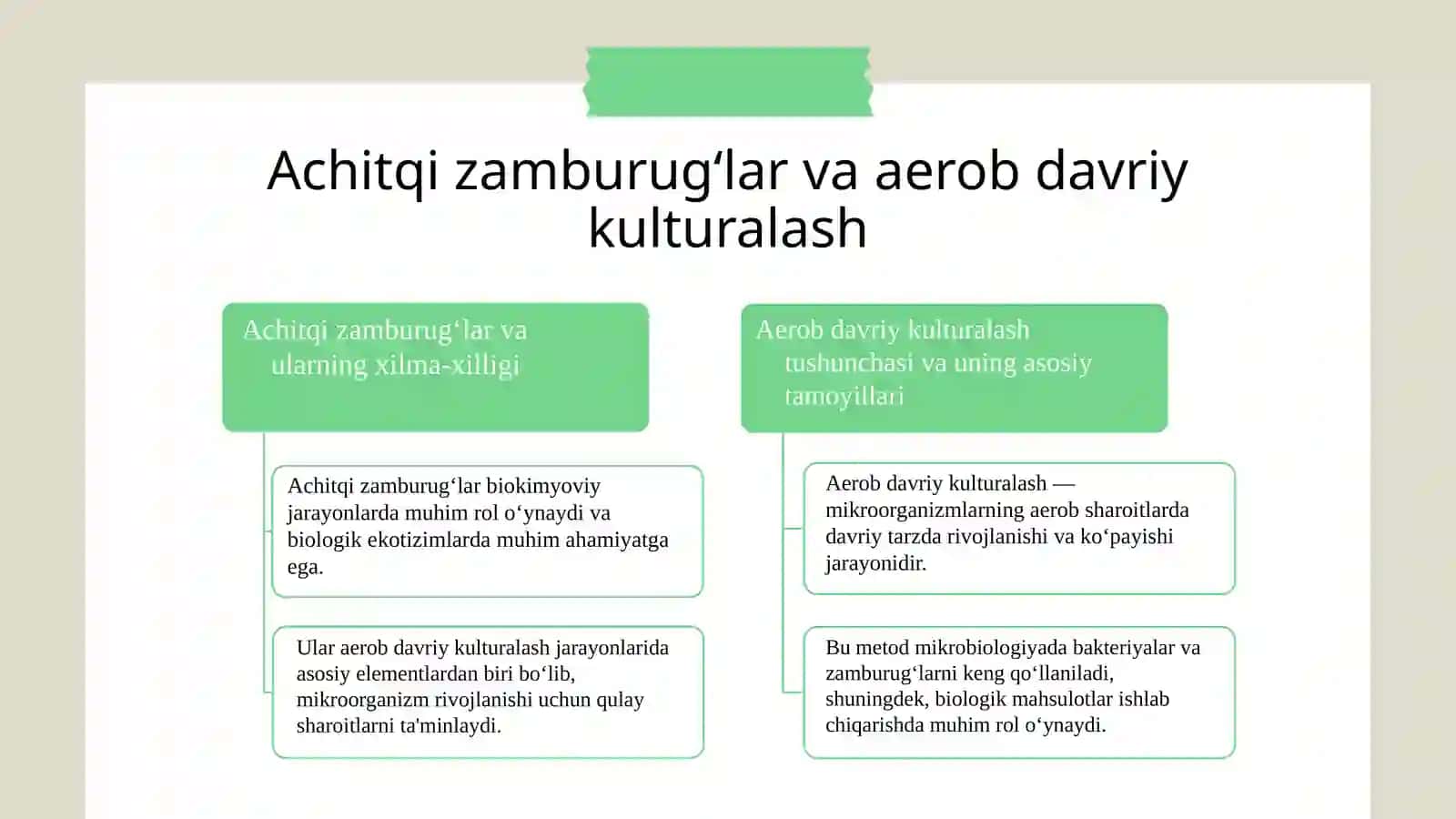 Achitqi zamburug‘lar va aerob davriy kulturalash

Achitqi zamburug‘lar va ularning xilma-xilligi

Achitqi zamburug‘lar biokimyoviy jarayonlarda muhim rol o‘ynaydi va biologik ekotizimlarda muhim ahamiyatga ega.

Ular aerob davriy kulturalash jarayonlarida asosiy elementlardan biri bo‘lib, mikroorganizm rivojlanishi uchun qulay sharoitlarni ta'minlaydi.

Aerob davriy kulturalash tushunchasi va uning asosiy tamoyillari

Aerob davriy kulturalash — mikroorganizmlarning aerob sharoitlarda davriy tarzda rivojlanishi va ko‘payishi jarayonidir.

Bu metod mikrobiologiyada bakteriyalar va zamburug‘larni keng qo‘llaniladi, shuningdek, biologik mahsulotlar ishlab chiqarishda muhim rol o‘ynaydi.